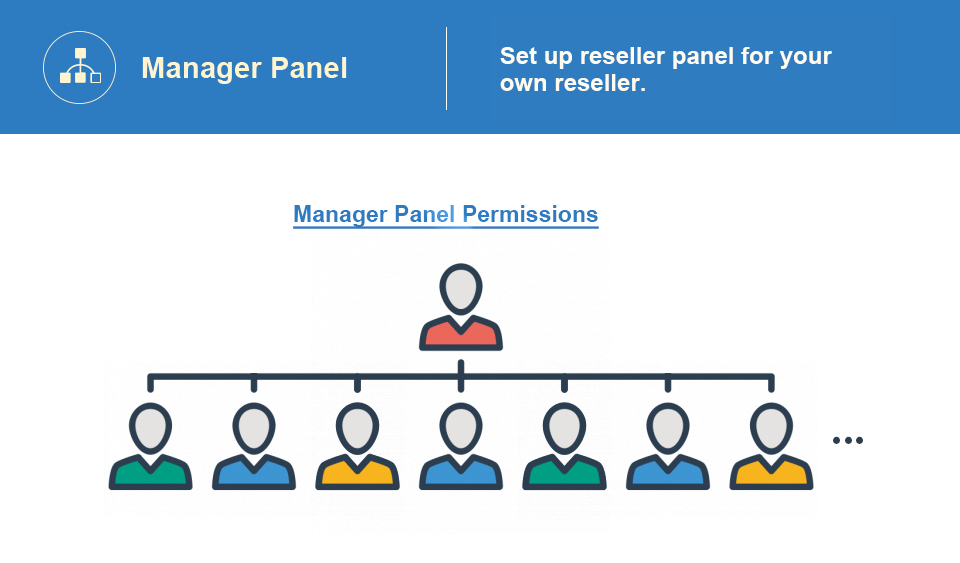 Manager Panel

Set up reseller panel for your own reseller.

Manager Panel Permissions

...